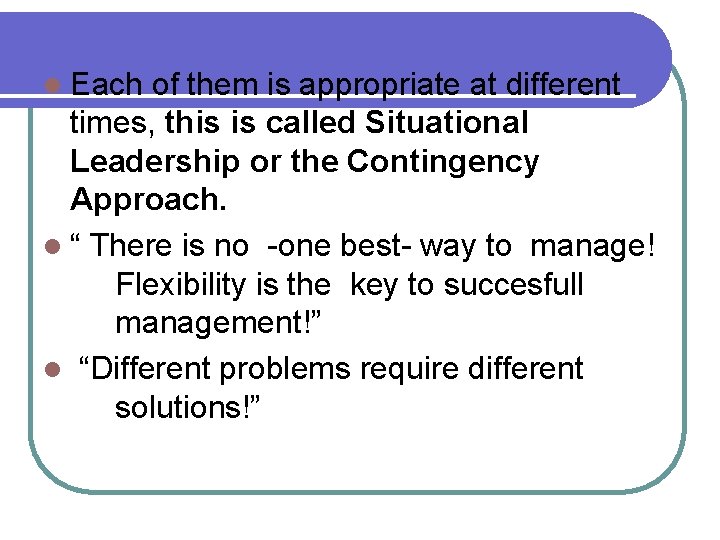 Each of them is appropriate at different times, this is called Situational Leadership or the Contingency Approach.

“ There is no -one best- way to manage! Flexibility is the key to succesfull management!”

“Different problems require different solutions!”